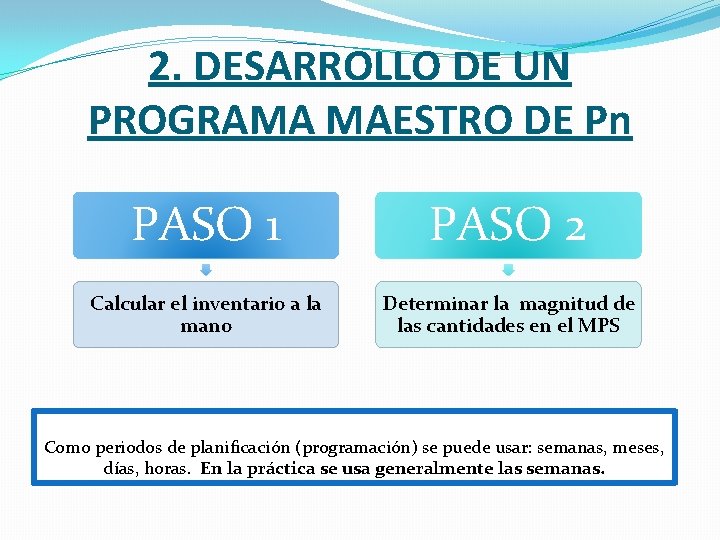 2. DESARROLLO DE UN PROGRAMA MAESTRO DE Pn

PASO 1

Calcular el inventario a la mano

PASO 2

Determinar la magnitud de las cantidades en el MPS

Como periodos de planificación (programación) se puede usar: semanas, meses, días, horas. En la práctica se usa generalmente las semanas.